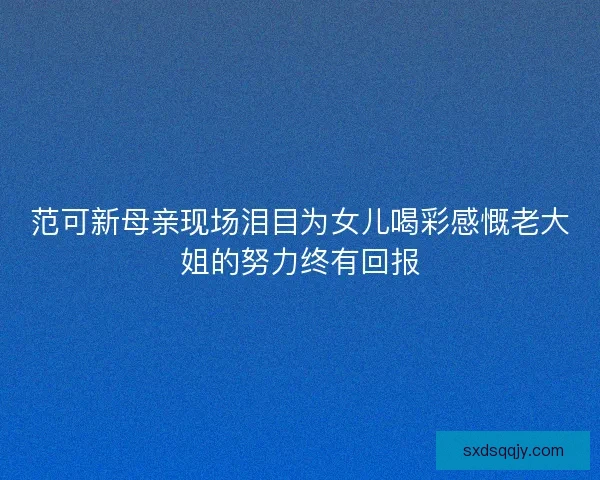 范可新母亲现场泪目为女儿喝彩感慨老大姐的努力终有回报

sxdsqqjy.com